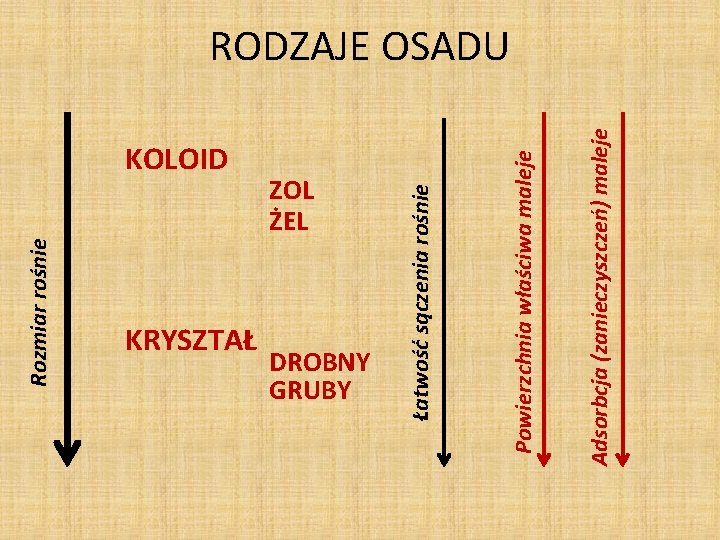 RODZAJE OSADU

Rozmiar rośnie

KOLOID

ZOL
ŻEL

KRYSZTAŁ

DROBNY
GRUBY

Łatwość sączenia rośnie

Powierzchnia właściwa maleje

Adsorbcja (zanieczyszczeń) maleje